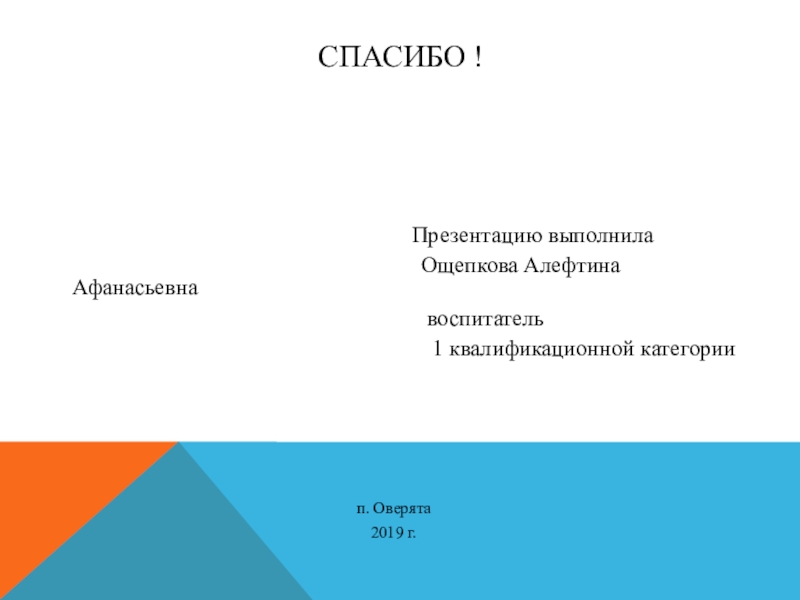 СПАСИБО !

Презентацию выполнила
Ощепкова Алефтина Афанасьевна
воспитатель
1 квалификационной категории

п. Оверята
2019 г.